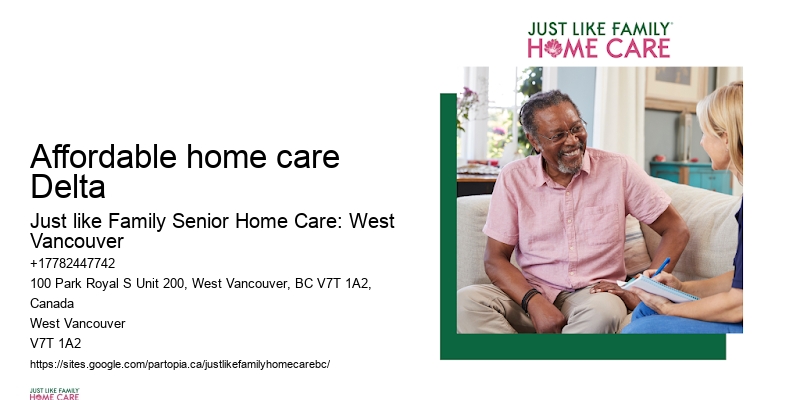 JUST LIKE FAMILY®
HOME CARE

Affordable home care Delta

Just like Family Senior Home Care: West Vancouver

+17782447742
100 Park Royal S Unit 200, West Vancouver, BC V7T 1A2, Canada
West Vancouver
V7T 1A2

https://sites.google.com/partopia.ca/justlikefamilyhomecarebc/

JUST LIKE FAMILY
HOME CARE